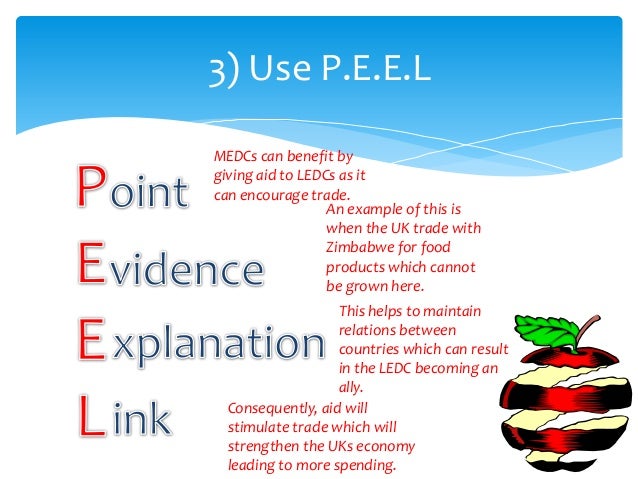 3) Use P.E.E.L

Point

MEDCs can benefit by giving aid to LEDCs as it can encourage trade.

Evidence

An example of this is when the UK trade with Zimbabwe for food products which cannot be grown here.

Explanation

This helps to maintain relations between countries which can result in the LEDC becoming an ally.

Link

Consequently, aid will stimulate trade which will strengthen the UKs economy leading to more spending.